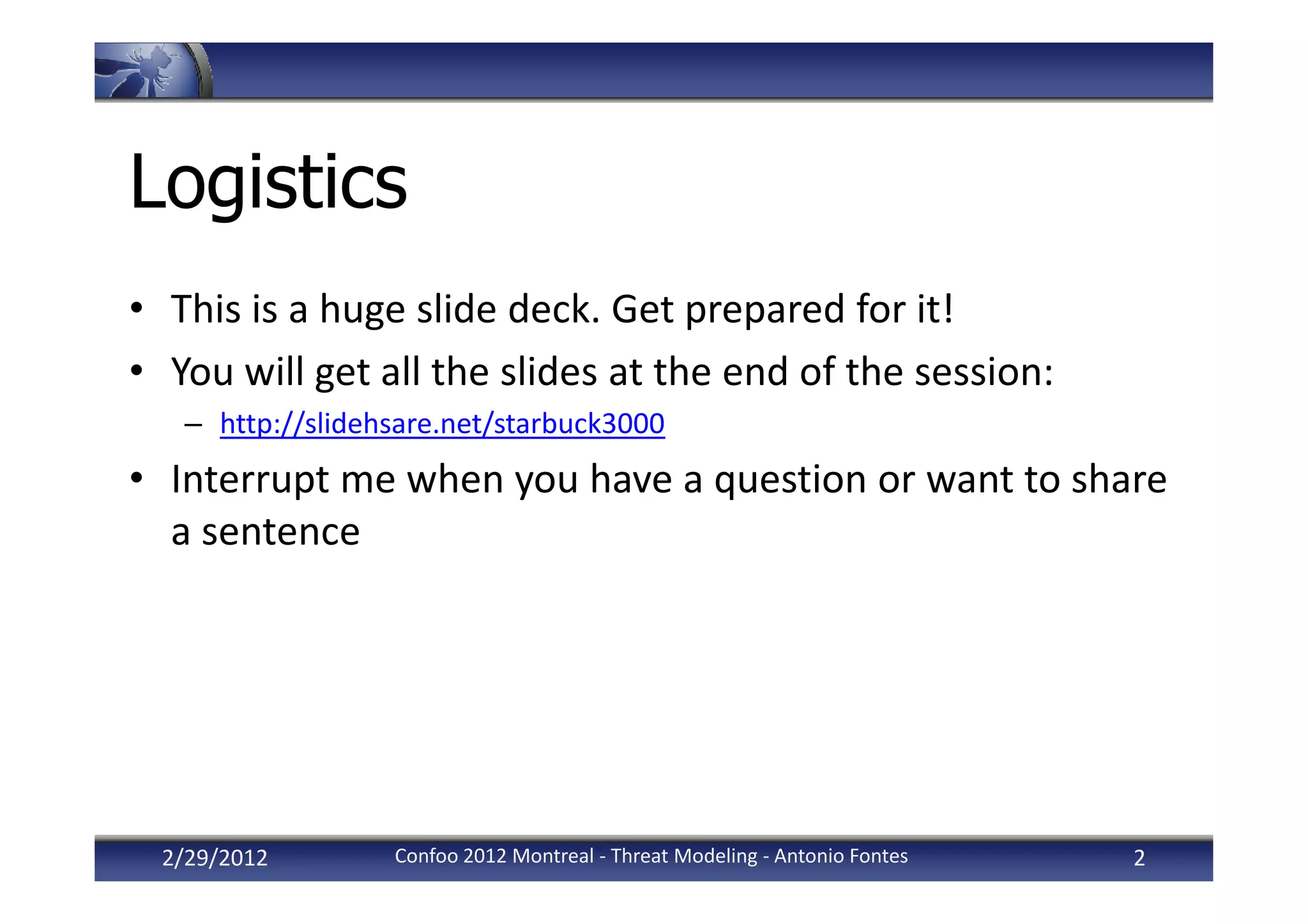 Logistics

• This is a huge slide deck. Get prepared for it!
• You will get all the slides at the end of the session:
– http://slidehsare.net/starbuck3000
• Interrupt me when you have a question or want to share a sentence

2/29/2012 Confoo 2012 Montreal - Threat Modeling - Antonio Fontes 2